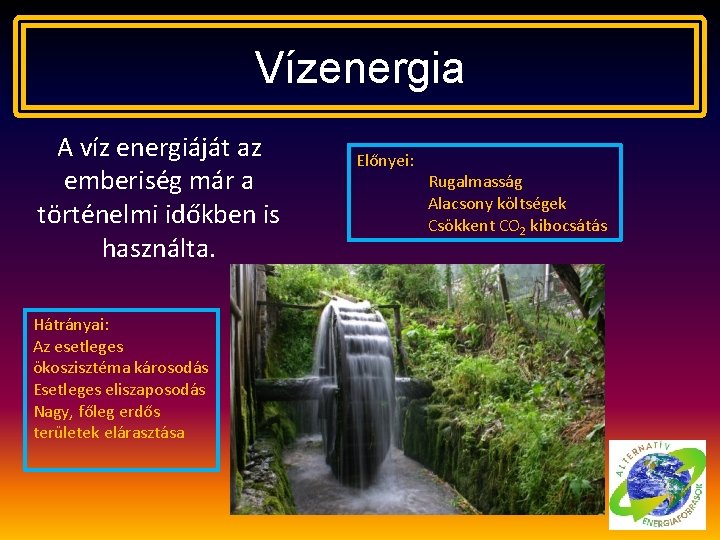 Vízenergia

A víz energiáját az emberiség már a történelmi időkben is használta.

Előnyei:
Rugalmasság
Alacsony költségek
Csökkent $CO_2$ kibocsátás

Hátrányai:
Az esetleges ökoszisztéma károsodás
Esetleges eliszaposodás
Nagy, főleg erdős területek elárasztása

ALTERNATÍV ENERGIAFORRÁSOK